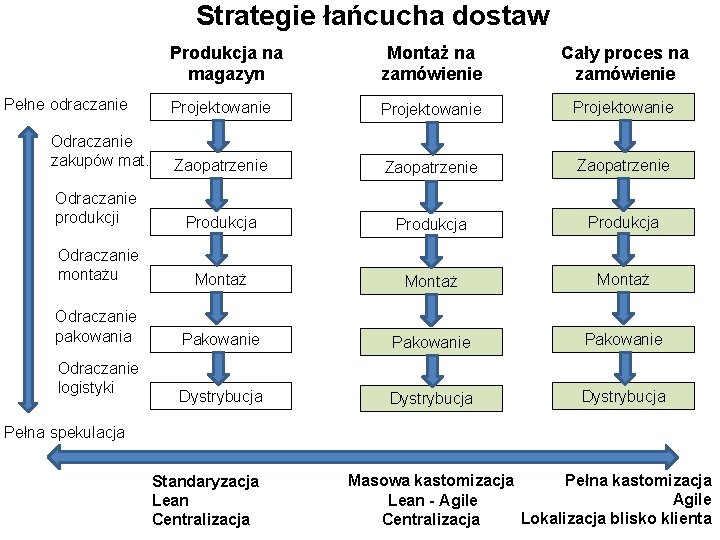 Strategie łańcucha dostaw

Pełne odraczanie

Odraczanie zakupów mat.

Odraczanie produkcji

Odraczanie montażu

Odraczanie pakowania

Odraczanie logistyki

Pełna spekulacja

Produkcja na magazyn

Projektowanie

Zaopatrzenie

Produkcja

Montaż

Pakowanie

Dystrybucja

Montaż na zamówienie

Projektowanie

Zaopatrzenie

Produkcja

Montaż

Pakowanie

Dystrybucja

Cały proces na zamówienie

Projektowanie

Zaopatrzenie

Produkcja

Montaż

Pakowanie

Dystrybucja

Standaryzacja
Lean
Centralizacja

Masowa kastomizacja
Lean - Agile
Centralizacja

Pełna kastomizacja
Agile
Lokalizacja blisko klienta